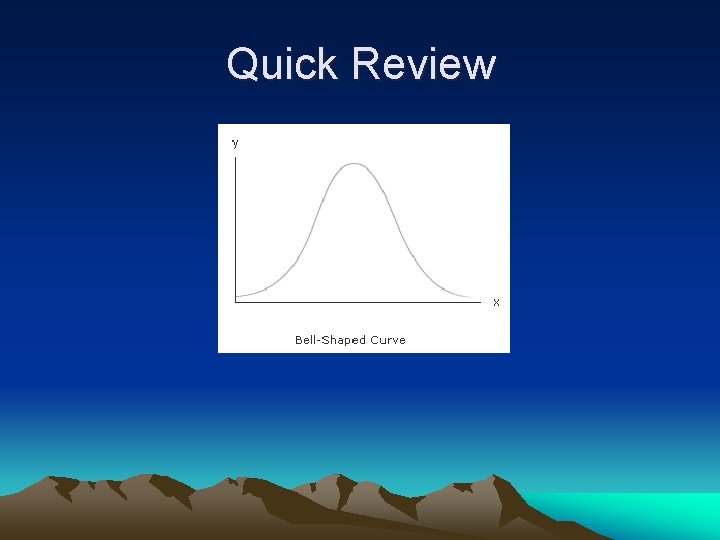 Quick Review

y

x

Bell-Shaped Curve